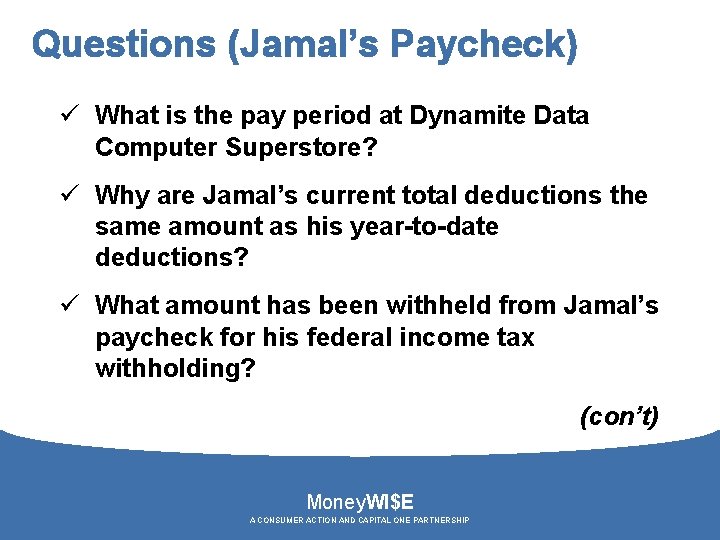 Questions (Jamal's Paycheck)

✓ What is the pay period at Dynamite Data Computer Superstore?

✓ Why are Jamal's current total deductions the same amount as his year-to-date deductions?

✓ What amount has been withheld from Jamal's paycheck for his federal income tax withholding?

(con't)

MoneyWI$E
A CONSUMER ACTION AND CAPITAL ONE PARTNERSHIP